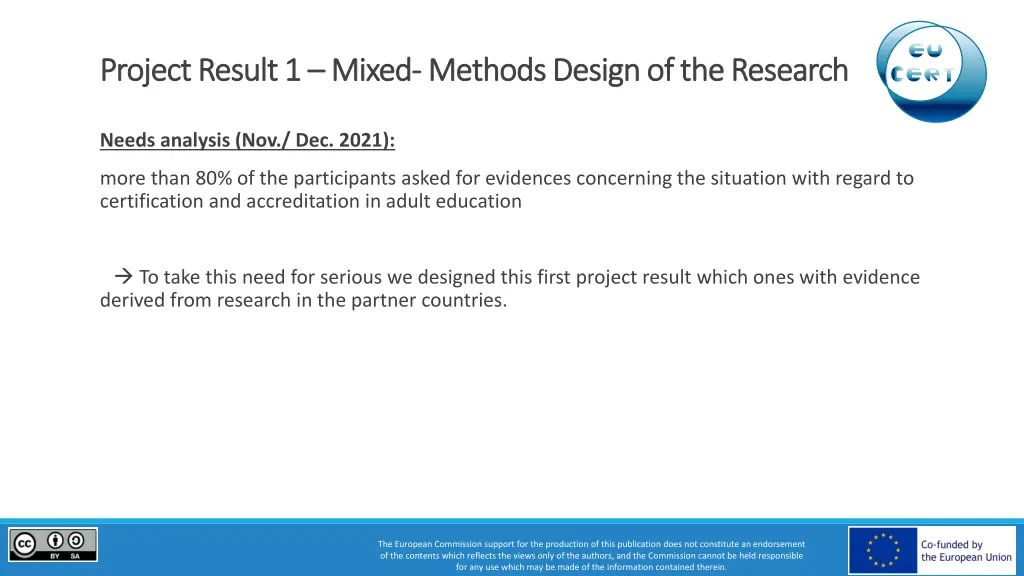 Project Result 1 – Mixed- Methods Design of the Research

EU CERT

Needs analysis (Nov./ Dec. 2021):

more than 80% of the participants asked for evidences concerning the situation with regard to certification and accreditation in adult education

→ To take this need for serious we designed this first project result which ones with evidence derived from research in the partner countries.

BY SA

The European Commission support for the production of this publication does not constitute an endorsement of the contents which reflects the views only of the authors, and the Commission cannot be held responsible for any use which may be made of the information contained therein.

Co-funded by the European Union